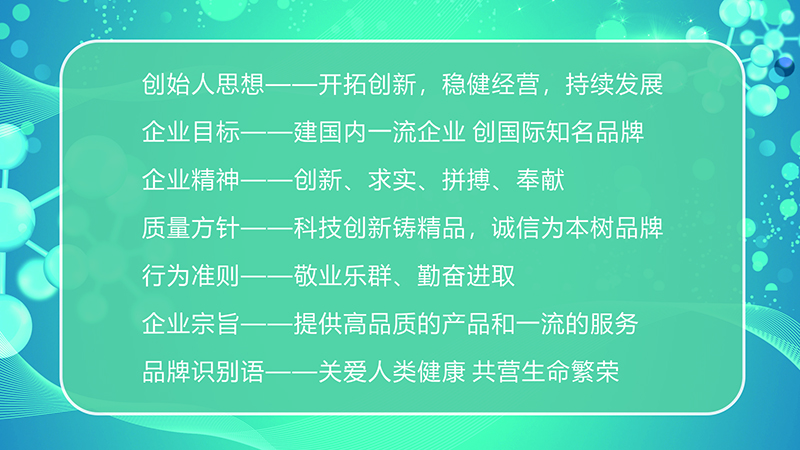 创始人思想——开拓创新，稳健经营，持续发展

企业目标——建国内一流企业 创国际知名品牌

企业精神——创新、求实、拼搏、奉献

质量方针——科技创新铸精品，诚信为本树品牌

行为准则——敬业乐群、勤奋进取

企业宗旨——提供高品质的产品和一流的服务

品牌识别语——关爱人类健康 共营生命繁荣